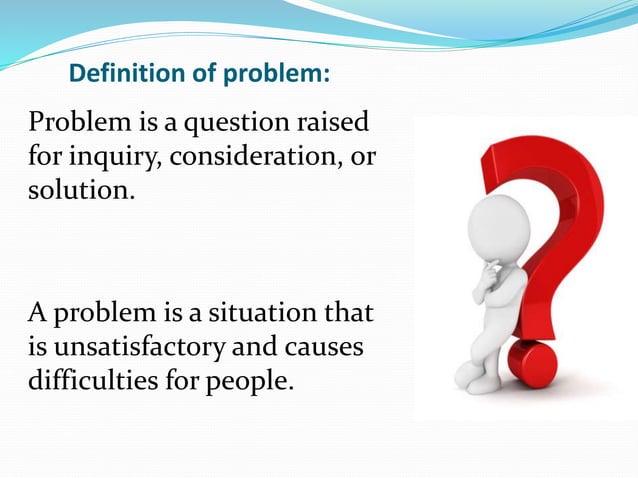 Definition of problem:

Problem is a question raised for inquiry, consideration, or solution.

A problem is a situation that is unsatisfactory and causes difficulties for people.